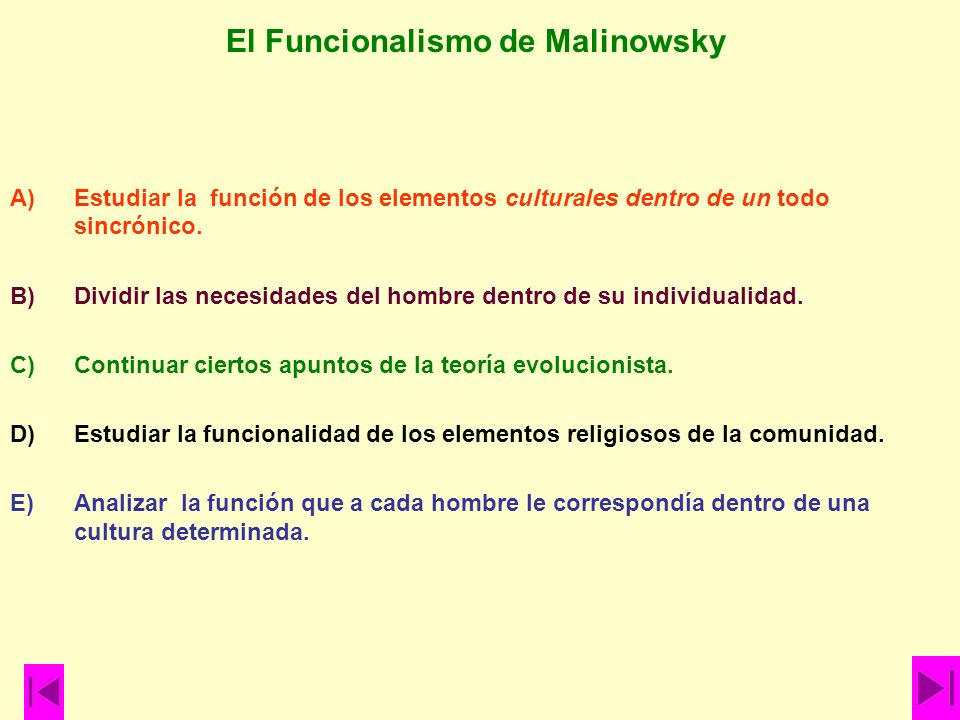 El Funcionalismo de Malinowsky

A) Estudiar la función de los elementos culturales dentro de un todo sincrónico.

B) Dividir las necesidades del hombre dentro de su individualidad.

C) Continuar ciertos apuntos de la teoría evolucionista.

D) Estudiar la funcionalidad de los elementos religiosos de la comunidad.

E) Analizar la función que a cada hombre le correspondía dentro de una cultura determinada.